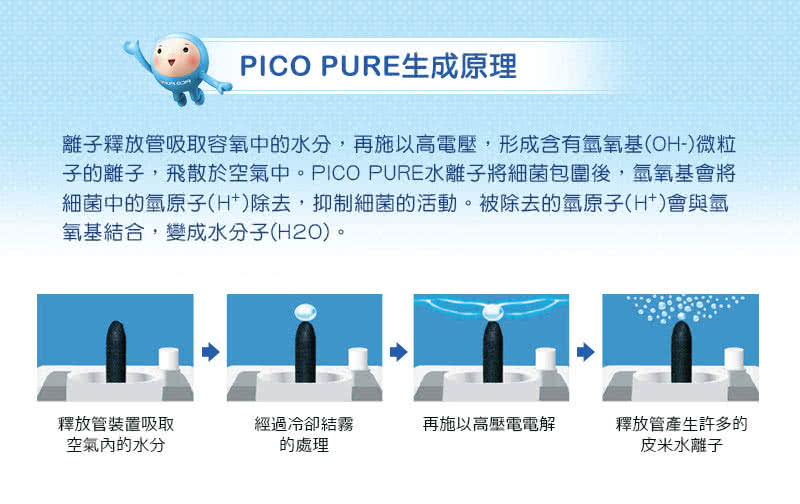 PICO PURE生成原理

離子釋放管吸取容氧中的水分，再施以高電壓，形成含有氫氧基(OH-)微粒子的離子，飛散於空氣中。PICO PURE水離子將細菌包圍後，氫氧基會將細菌中的氫原子($H^+$)除去，抑制細菌的活動。被除去的氫原子($H^+$)會與氫氧基結合，變成水分子(H2O)。

釋放管裝置吸取空氣內的水分

經過冷卻結霧的處理

再施以高壓電電解

釋放管產生許多的皮米水離子